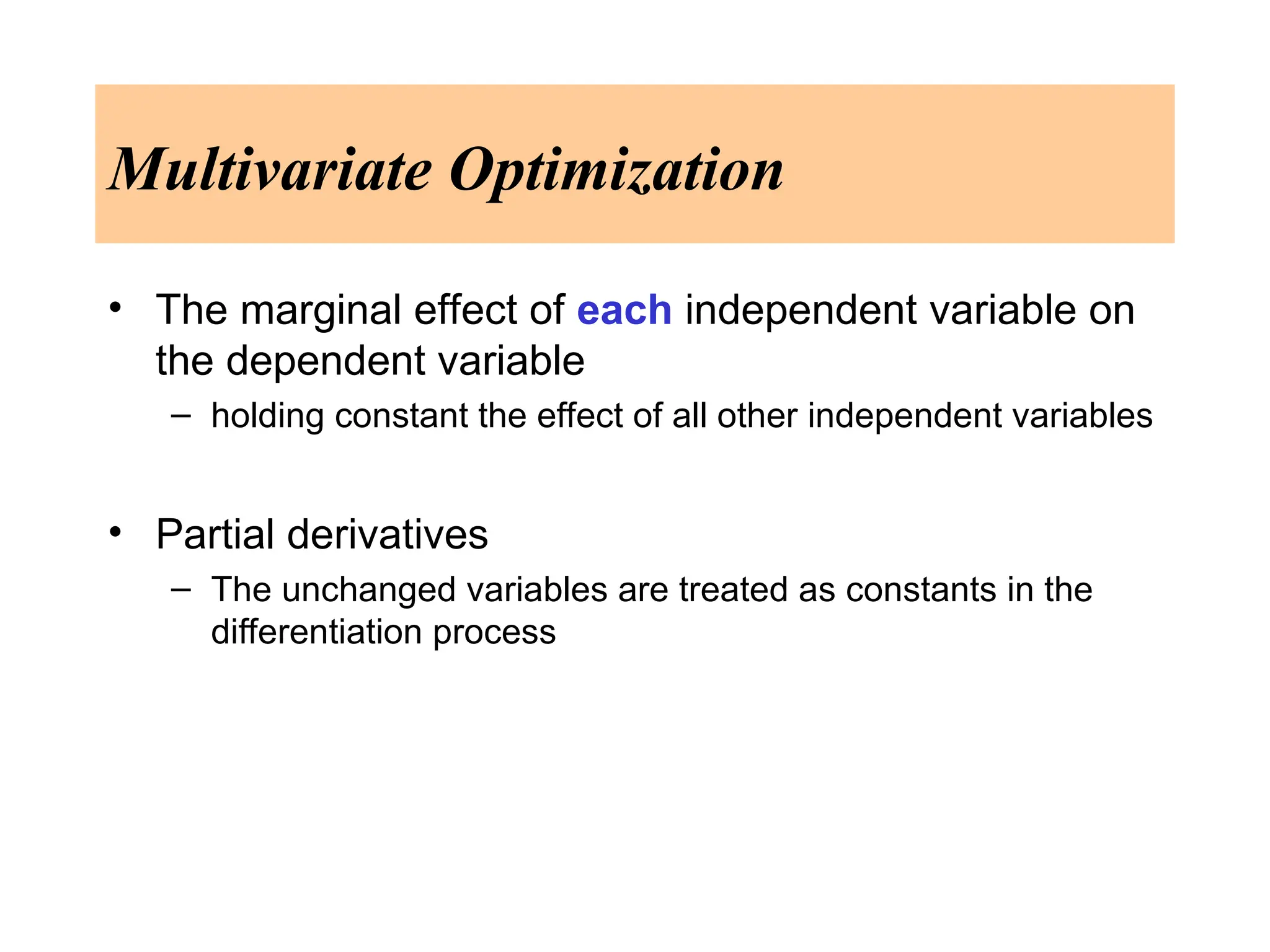 Multivariate Optimization

• The marginal effect of each independent variable on the dependent variable
– holding constant the effect of all other independent variables

• Partial derivatives
– The unchanged variables are treated as constants in the differentiation process